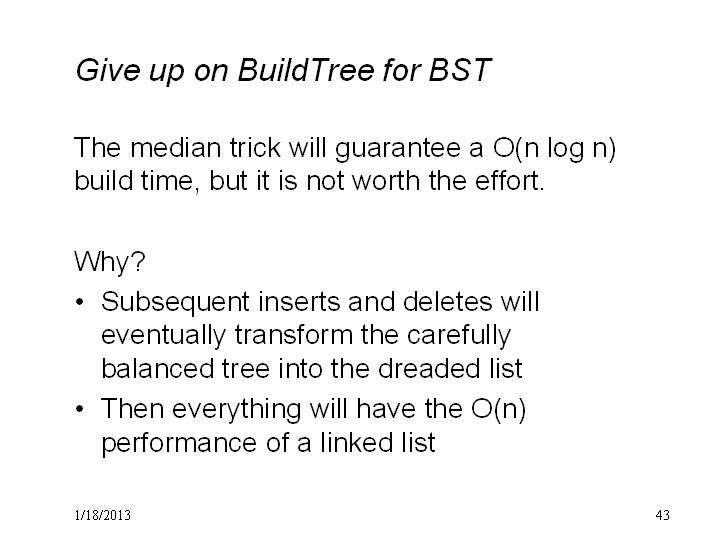 Give up on BuildTree for BST

The median trick will guarantee a O(n log n) build time, but it is not worth the effort.

Why?

• Subsequent inserts and deletes will eventually transform the carefully balanced tree into the dreaded list
• Then everything will have the O(n) performance of a linked list

1/18/2013

43